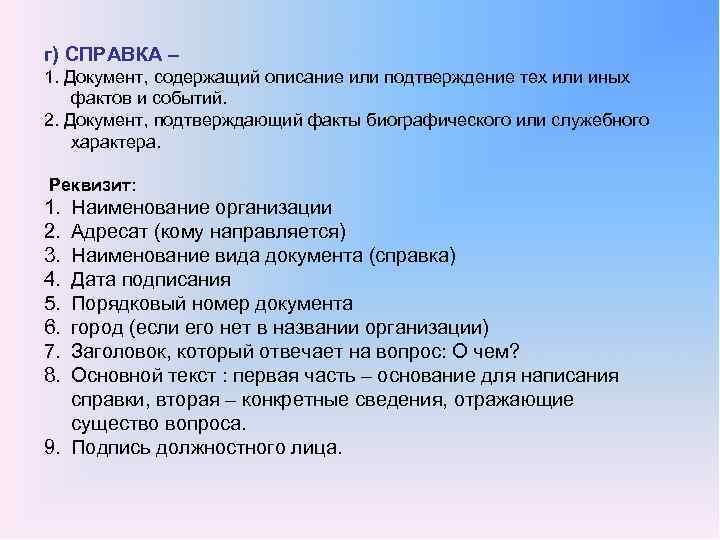 г) СПРАВКА –
1. Документ, содержащий описание или подтверждение тех или иных фактов и событий.
2. Документ, подтверждающий факты биографического или служебного характера.

Реквизит:
1. Наименование организации
2. Адресат (кому направляется)
3. Наименование вида документа (справка)
4. Дата подписания
5. Порядковый номер документа
6. город (если его нет в названии организации)
7. Заголовок, который отвечает на вопрос: О чем?
8. Основной текст : первая часть – основание для написания справки, вторая – конкретные сведения, отражающие существо вопроса.
9. Подпись должностного лица.